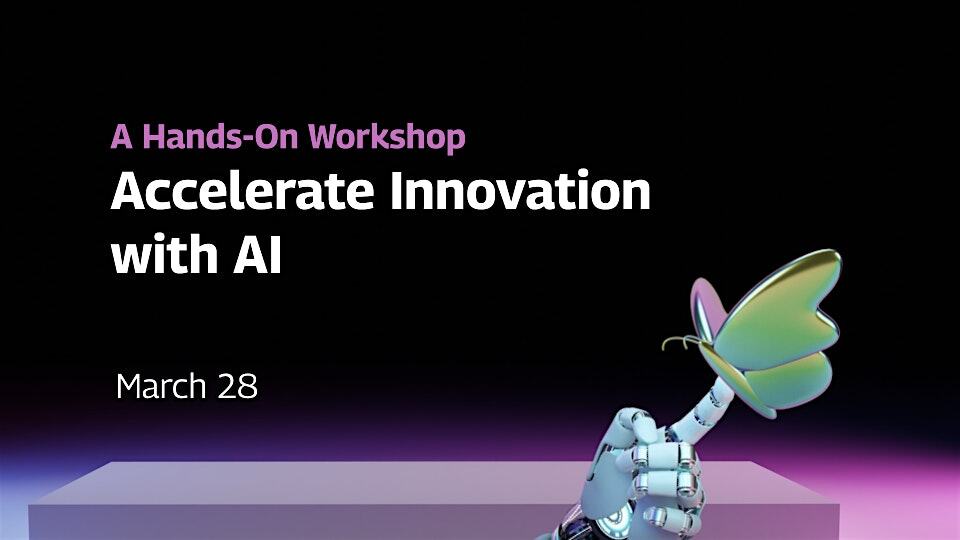 A Hands-On Workshop
Accelerate Innovation with AI

March 28